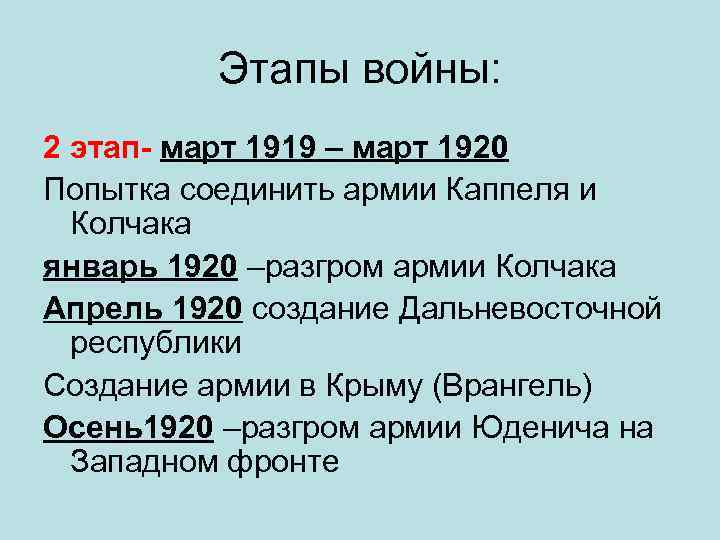 Этапы войны:

2 этап- март 1919 – март 1920

Попытка соединить армии Каппеля и Колчака

январь 1920 –разгром армии Колчака

Апрель 1920 создание Дальневосточной республики

Создание армии в Крыму (Врангель)

Осень1920 –разгром армии Юденича на Западном фронте